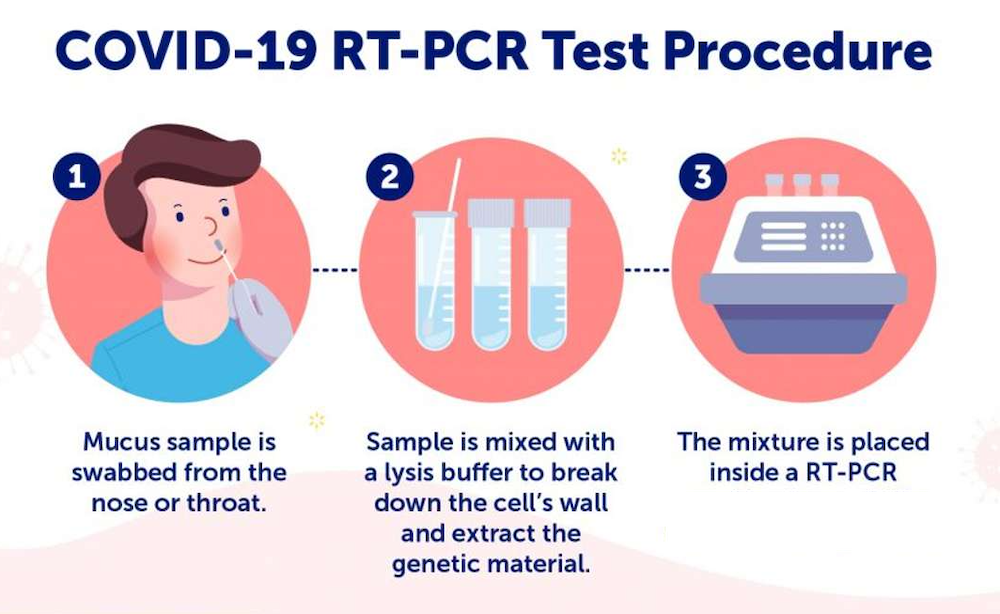 COVID-19 RT-PCR Test Procedure

1

Mucus sample is swabbed from the nose or throat.

2

Sample is mixed with a lysis buffer to break down the cell's wall and extract the genetic material.

3

The mixture is placed inside a RT-PCR